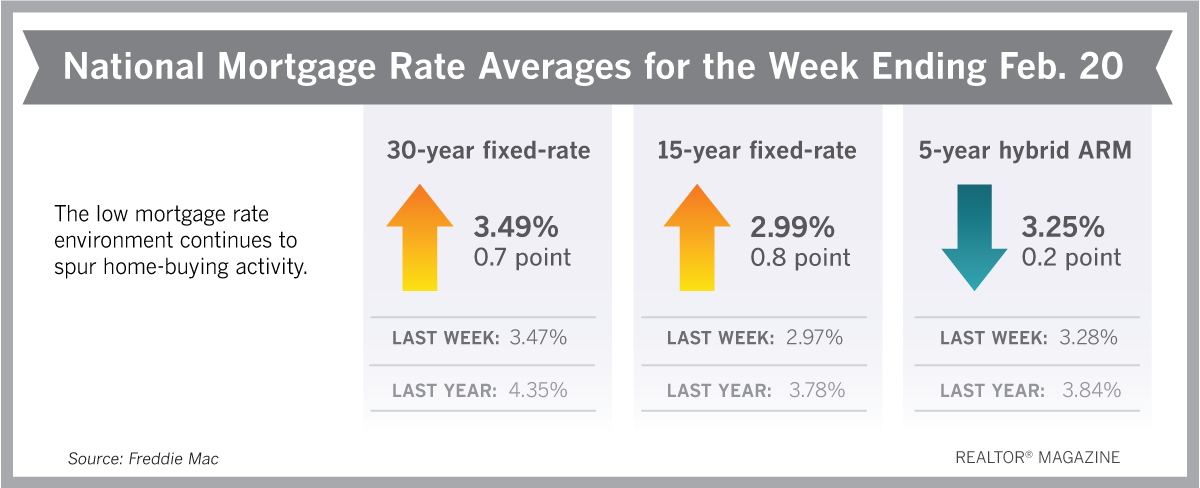 National Mortgage Rate Averages for the Week Ending Feb. 20

The low mortgage rate environment continues to spur home-buying activity.

30-year fixed-rate

3.49%
0.7 point

LAST WEEK: 3.47%

LAST YEAR: 4.35%

15-year fixed-rate

2.99%
0.8 point

LAST WEEK: 2.97%

LAST YEAR: 3.78%

5-year hybrid ARM

3.25%
0.2 point

LAST WEEK: 3.28%

LAST YEAR: 3.84%

Source: Freddie Mac

REALTOR® MAGAZINE